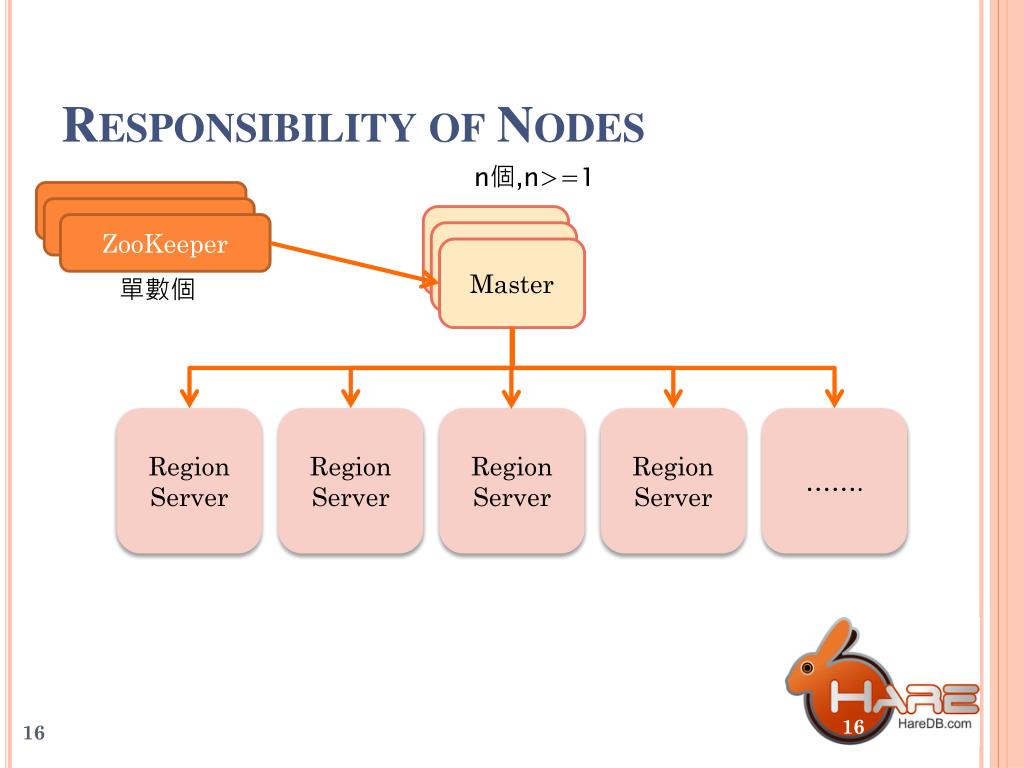 RESPONSIBILITY OF NODES

n個,n>=1

ZooKeeper

單數個

Master

Region Server

Region Server

Region Server

Region Server

…….

HARE

HareDB.com

16

16